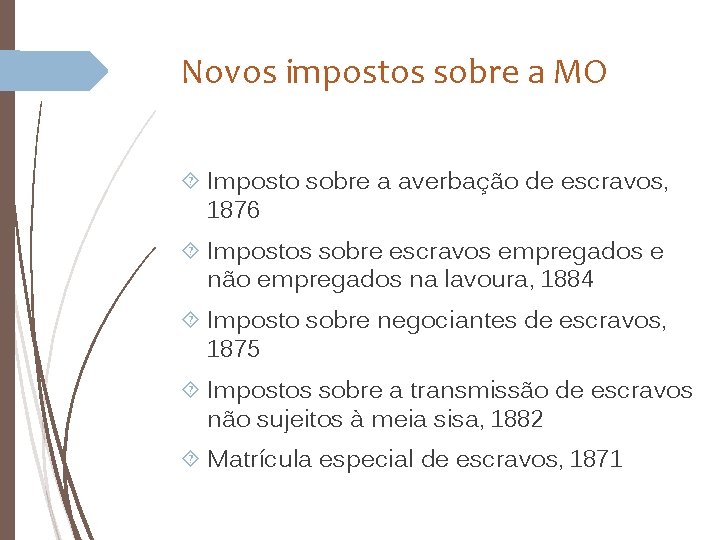 Novos impostos sobre a MO

Imposto sobre a averbação de escravos, 1876

Impostos sobre escravos empregados e não empregados na lavoura, 1884

Imposto sobre negociantes de escravos, 1875

Impostos sobre a transmissão de escravos não sujeitos à meia sisa, 1882

Matrícula especial de escravos, 1871